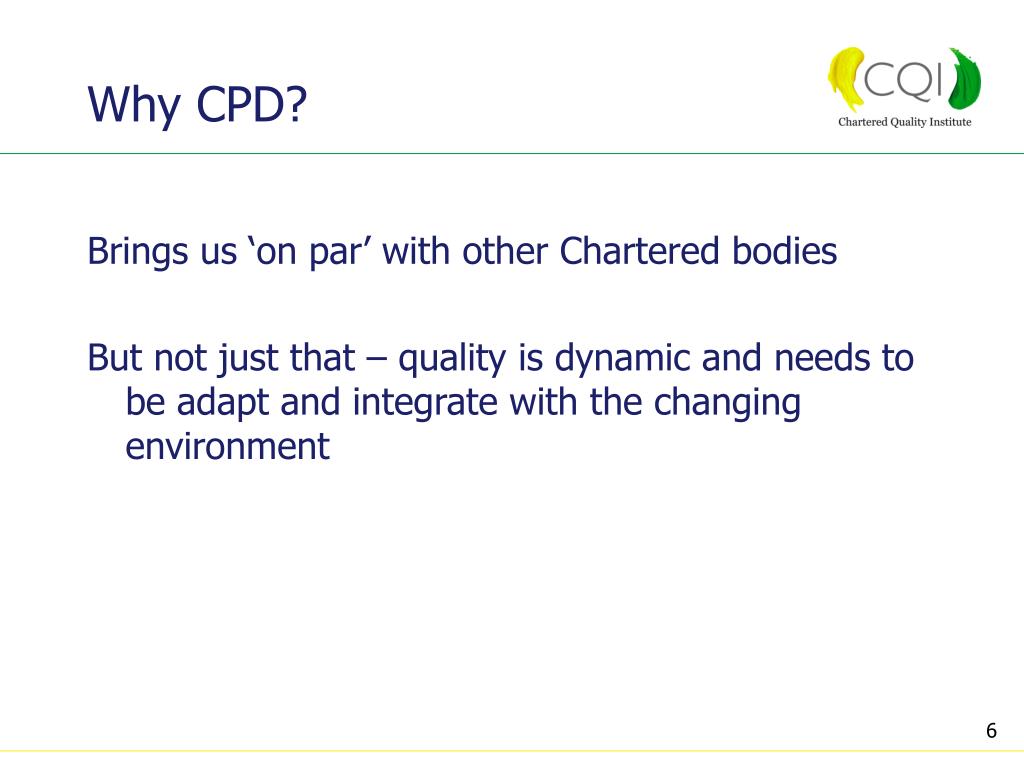 Why CPD?

CQI
Chartered Quality Institute

Brings us ‘on par’ with other Chartered bodies

But not just that – quality is dynamic and needs to be adapt and integrate with the changing environment

6